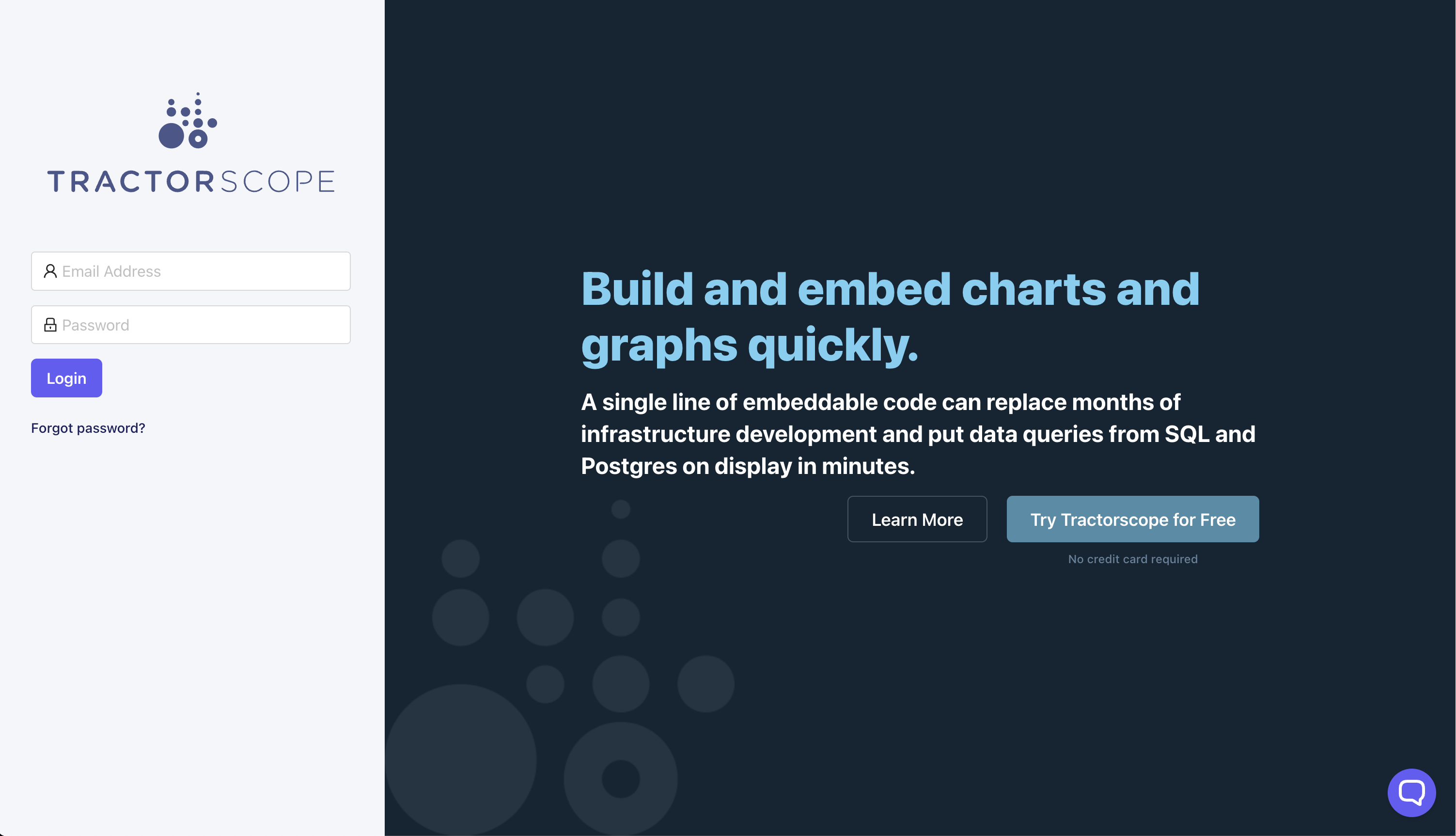 TRACTORSCOPE

Email Address

Password

Login

Forgot password?

Build and embed charts and graphs quickly.

A single line of embeddable code can replace months of infrastructure development and put data queries from SQL and Postgres on display in minutes.

Learn More

Try Tractorscope for Free

No credit card required